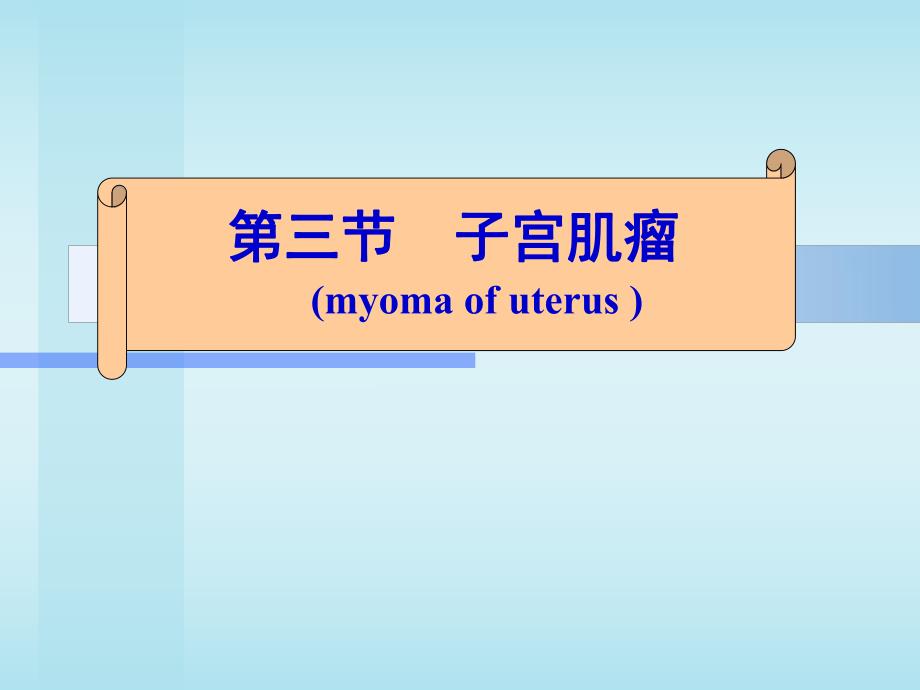 第三节　子宫肌瘤
(myoma of uterus )